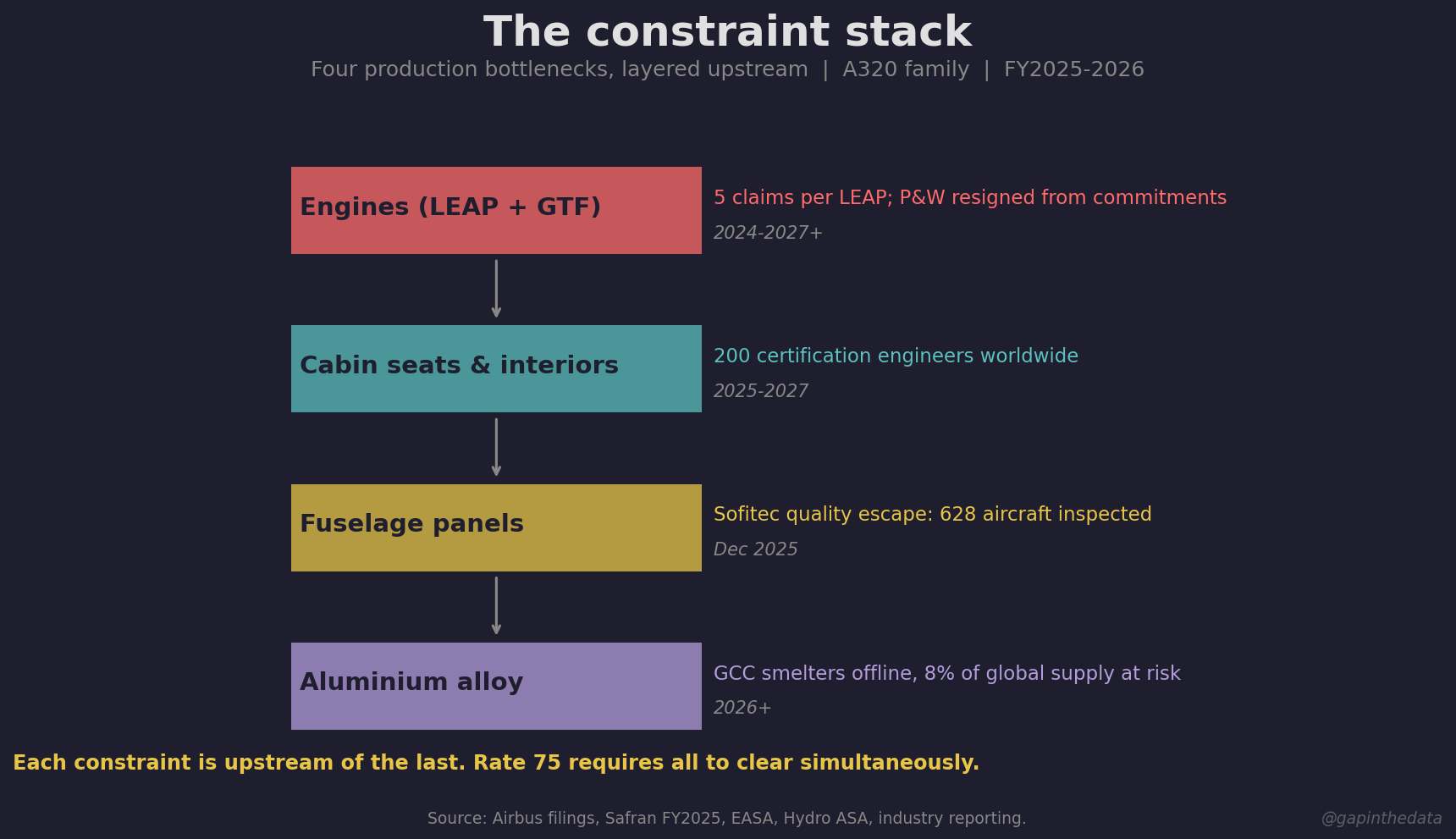 The constraint stack

Four production bottlenecks, layered upstream | A320 family | FY2025-2026

Engines (LEAP + GTF)

5 claims per LEAP; P&W resigned from commitments

2024-2027+

Cabin seats & interiors

200 certification engineers worldwide

2025-2027

Fuselage panels

Sofitec quality escape: 628 aircraft inspected

Dec 2025

Aluminium alloy

GCC smelters offline, 8% of global supply at risk

2026+

Each constraint is upstream of the last. Rate 75 requires all to clear simultaneously.

Source: Airbus filings, Safran FY2025, EASA, Hydro ASA, industry reporting.

@gapinthedata